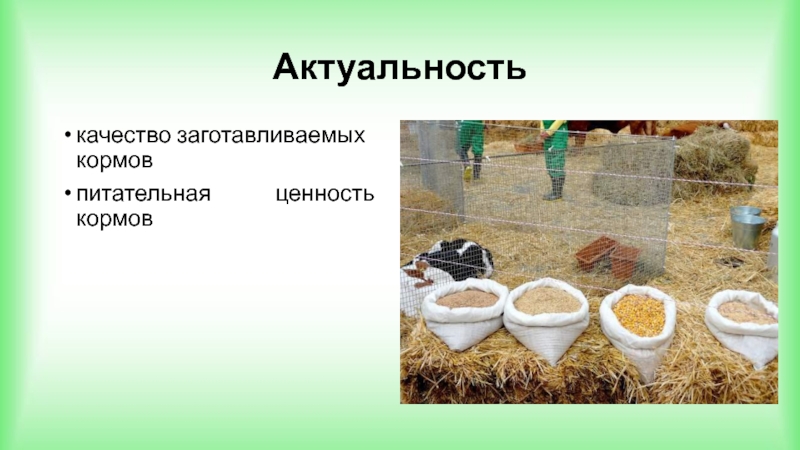 Актуальность

• качество заготавливаемых кормов

• питательная ценность кормов